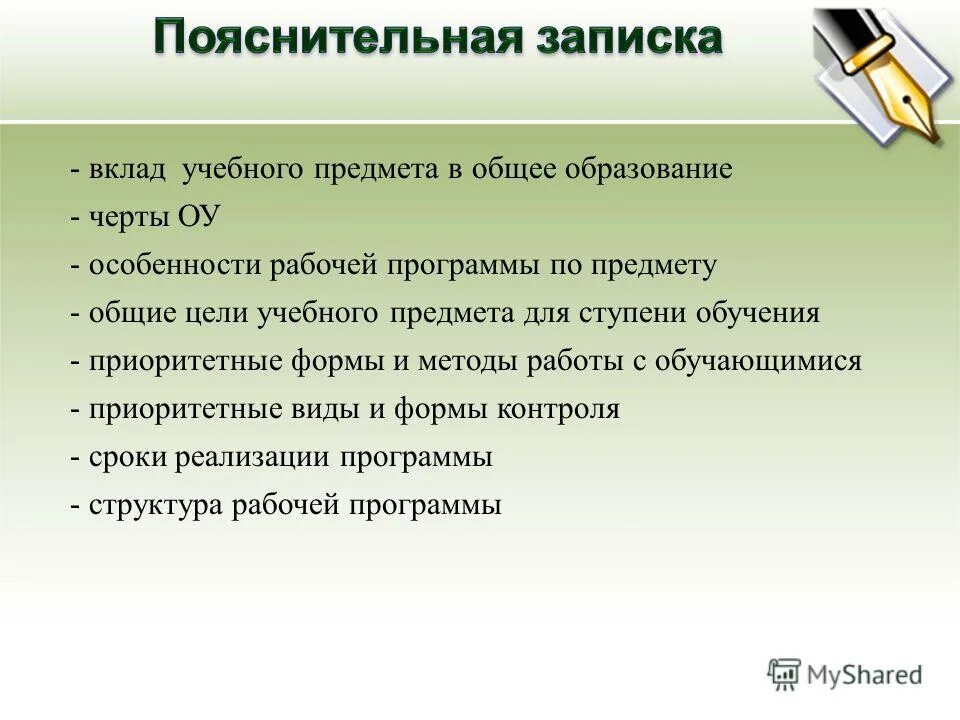 Пояснительная записка

- вклад учебного предмета в общее образование
- черты ОУ
- особенности рабочей программы по предмету
- общие цели учебного предмета для ступени обучения
- приоритетные формы и методы работы с обучающимися
- приоритетные виды и формы контроля
- сроки реализации программы
- структура рабочей программы

MyShared